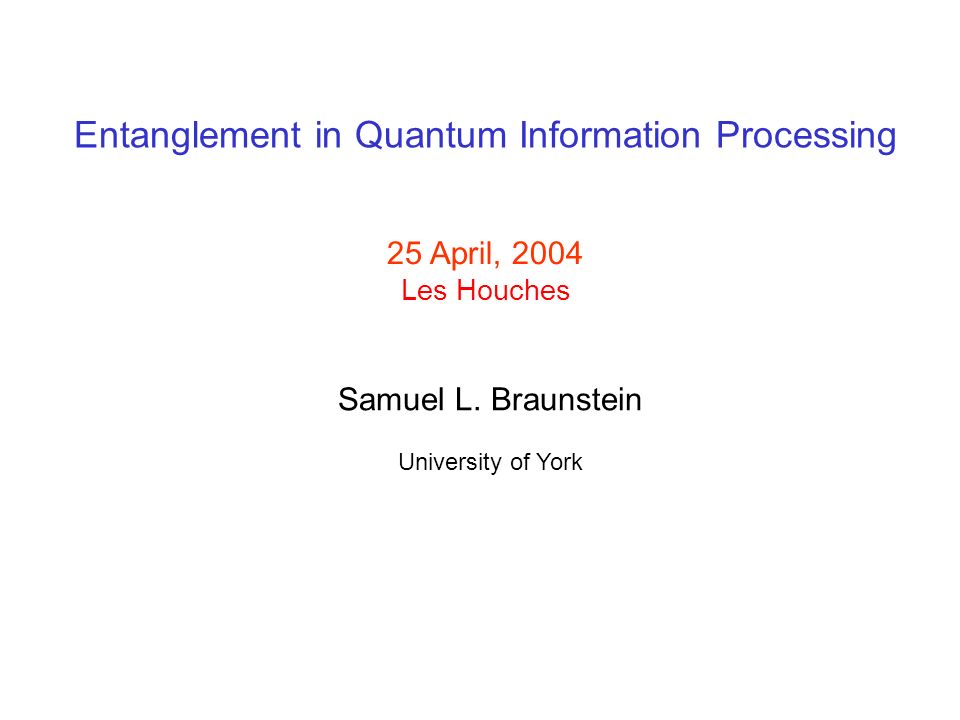 Entanglement in Quantum Information Processing

25 April, 2004
Les Houches

Samuel L. Braunstein

University of York